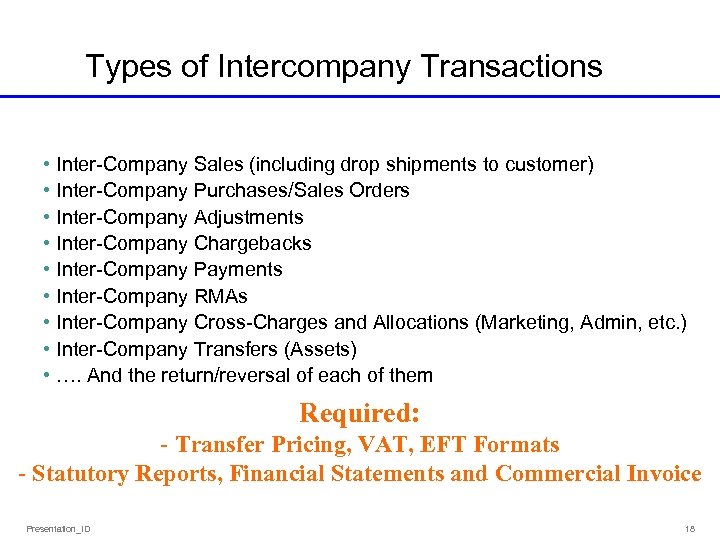 Types of Intercompany Transactions

• Inter-Company Sales (including drop shipments to customer)
• Inter-Company Purchases/Sales Orders
• Inter-Company Adjustments
• Inter-Company Chargebacks
• Inter-Company Payments
• Inter-Company RMAs
• Inter-Company Cross-Charges and Allocations (Marketing, Admin, etc.)
• Inter-Company Transfers (Assets)
• …. And the return/reversal of each of them

Required:
- Transfer Pricing, VAT, EFT Formats
- Statutory Reports, Financial Statements and Commercial Invoice

Presentation_ID

18